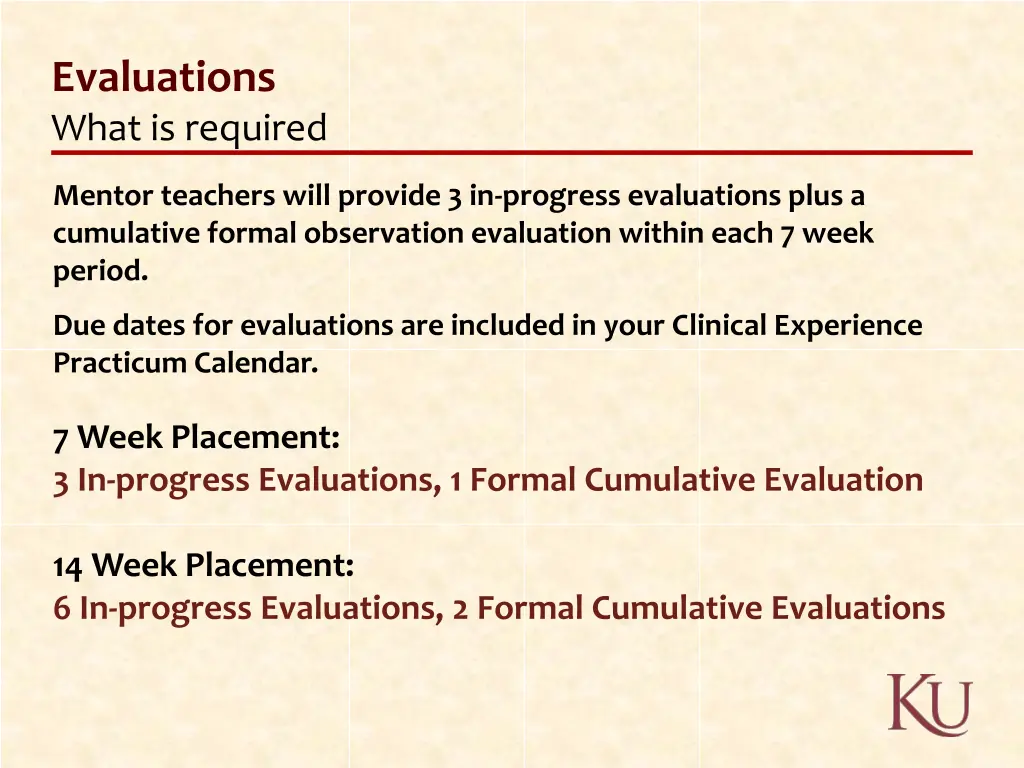 Evaluations
What is required

Mentor teachers will provide 3 in-progress evaluations plus a cumulative formal observation evaluation within each 7 week period.

Due dates for evaluations are included in your Clinical Experience Practicum Calendar.

7 Week Placement:
3 In-progress Evaluations, 1 Formal Cumulative Evaluation

14 Week Placement:
6 In-progress Evaluations, 2 Formal Cumulative Evaluations

KU